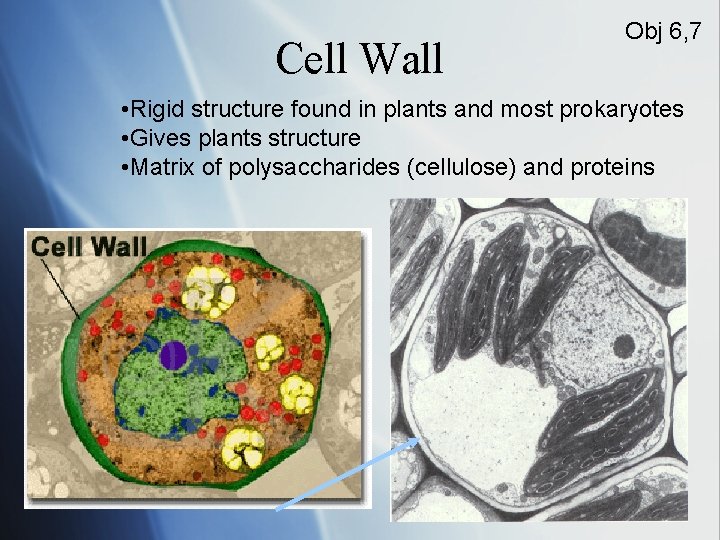 Obj 6,7

Cell Wall

•Rigid structure found in plants and most prokaryotes
•Gives plants structure
•Matrix of polysaccharides (cellulose) and proteins

Cell Wall